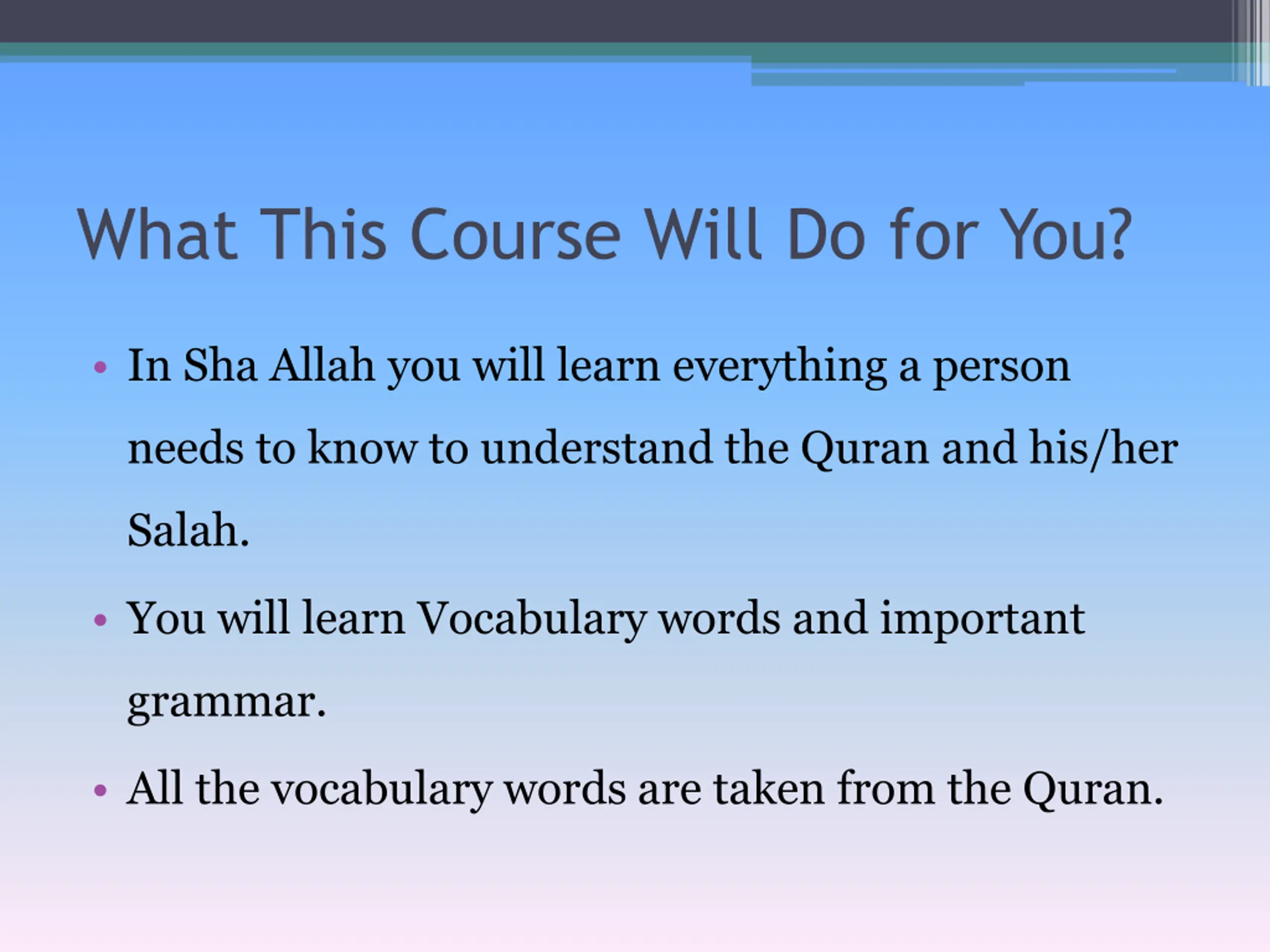 What This Course Will Do for You?

• In Sha Allah you will learn everything a person needs to know to understand the Quran and his/her Salah.

• You will learn Vocabulary words and important grammar.

• All the vocabulary words are taken from the Quran.